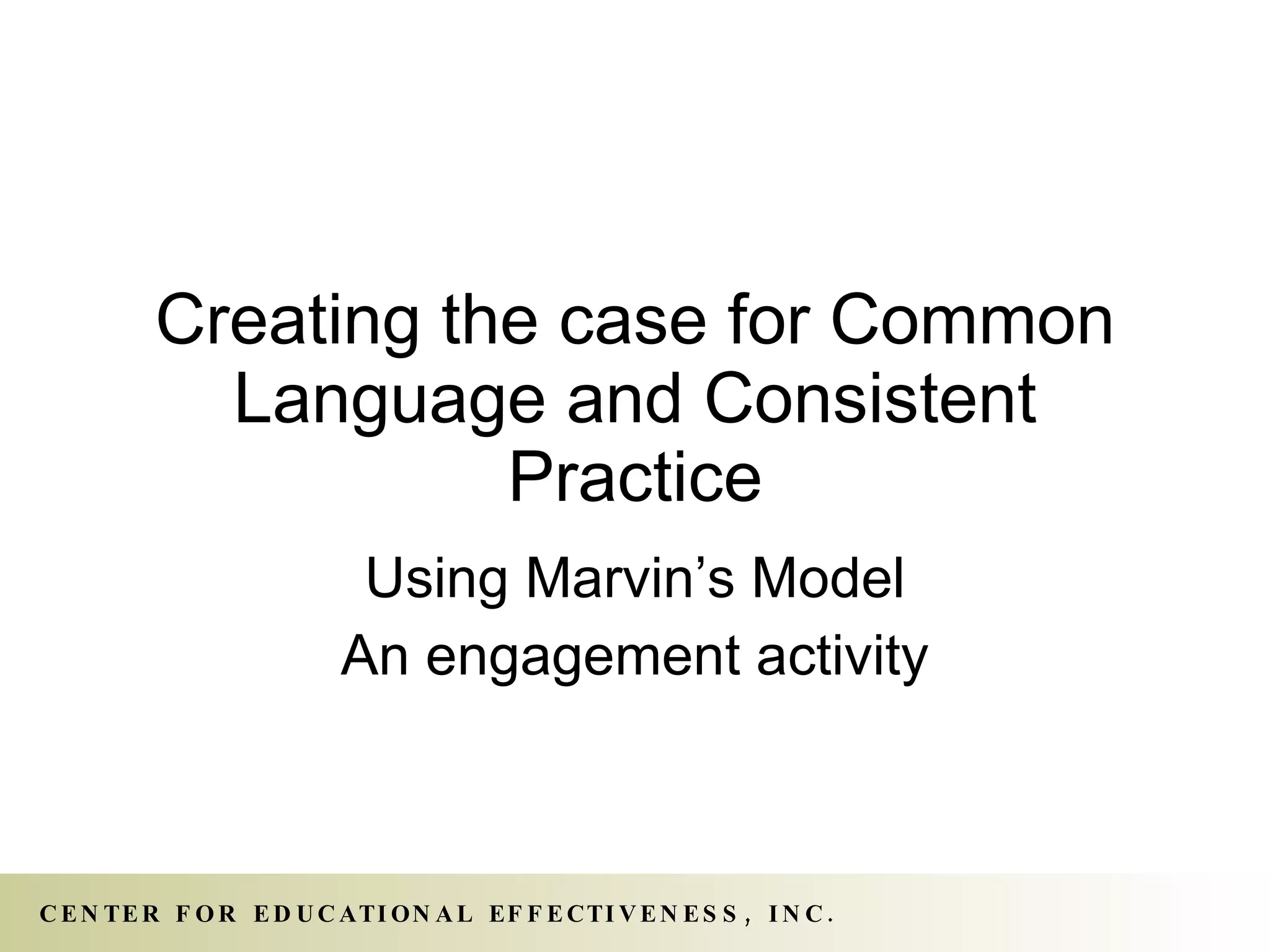 Creating the case for Common Language and Consistent Practice

Using Marvin’s Model

An engagement activity

CENTER FOR EDUCATIONAL EFFECTIVENESS, INC.